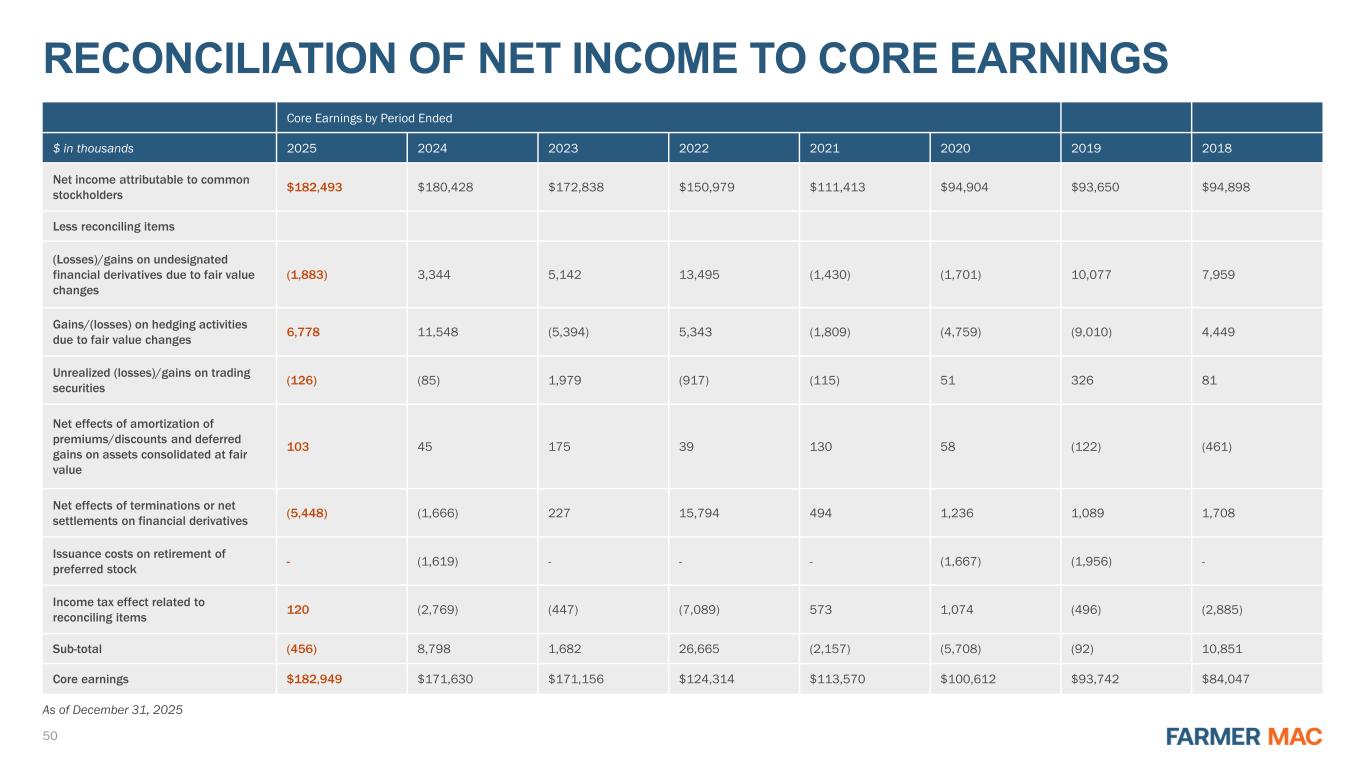 RECONCILIATION OF NET INCOME TO CORE EARNINGS

| | Core Earnings by Period Ended | | | | | | | |
|---|---|---|---|---|---|---|---|---|
| $ in thousands | 2025 | 2024 | 2023 | 2022 | 2021 | 2020 | 2019 | 2018 |
| Net income attributable to common stockholders | $182,493 | $180,428 | $172,838 | $150,979 | $111,413 | $94,904 | $93,650 | $94,898 |
| Less reconciling items | | | | | | | | |
| (Losses)/gains on undesignated financial derivatives due to fair value changes | (1,883) | 3,344 | 5,142 | 13,495 | (1,430) | (1,701) | 10,077 | 7,959 |
| Gains/(losses) on hedging activities due to fair value changes | 6,778 | 11,548 | (5,394) | 5,343 | (1,809) | (4,759) | (9,010) | 4,449 |
| Unrealized (losses)/gains on trading securities | (126) | (85) | 1,979 | (917) | (115) | 51 | 326 | 81 |
| Net effects of amortization of premiums/discounts and deferred gains on assets consolidated at fair value | 103 | 45 | 175 | 39 | 130 | 58 | (122) | (461) |
| Net effects of terminations or net settlements on financial derivatives | (5,448) | (1,666) | 227 | 15,794 | 494 | 1,236 | 1,089 | 1,708 |
| Issuance costs on retirement of preferred stock | - | (1,619) | - | - | - | (1,667) | (1,956) | - |
| Income tax effect related to reconciling items | 120 | (2,769) | (447) | (7,089) | 573 | 1,074 | (496) | (2,885) |
| Sub-total | (456) | 8,798 | 1,682 | 26,665 | (2,157) | (5,708) | (92) | 10,851 |
| Core earnings | $182,949 | $171,630 | $171,156 | $124,314 | $113,570 | $100,612 | $93,742 | $84,047 |

As of December 31, 2025

50

FARMER MAC